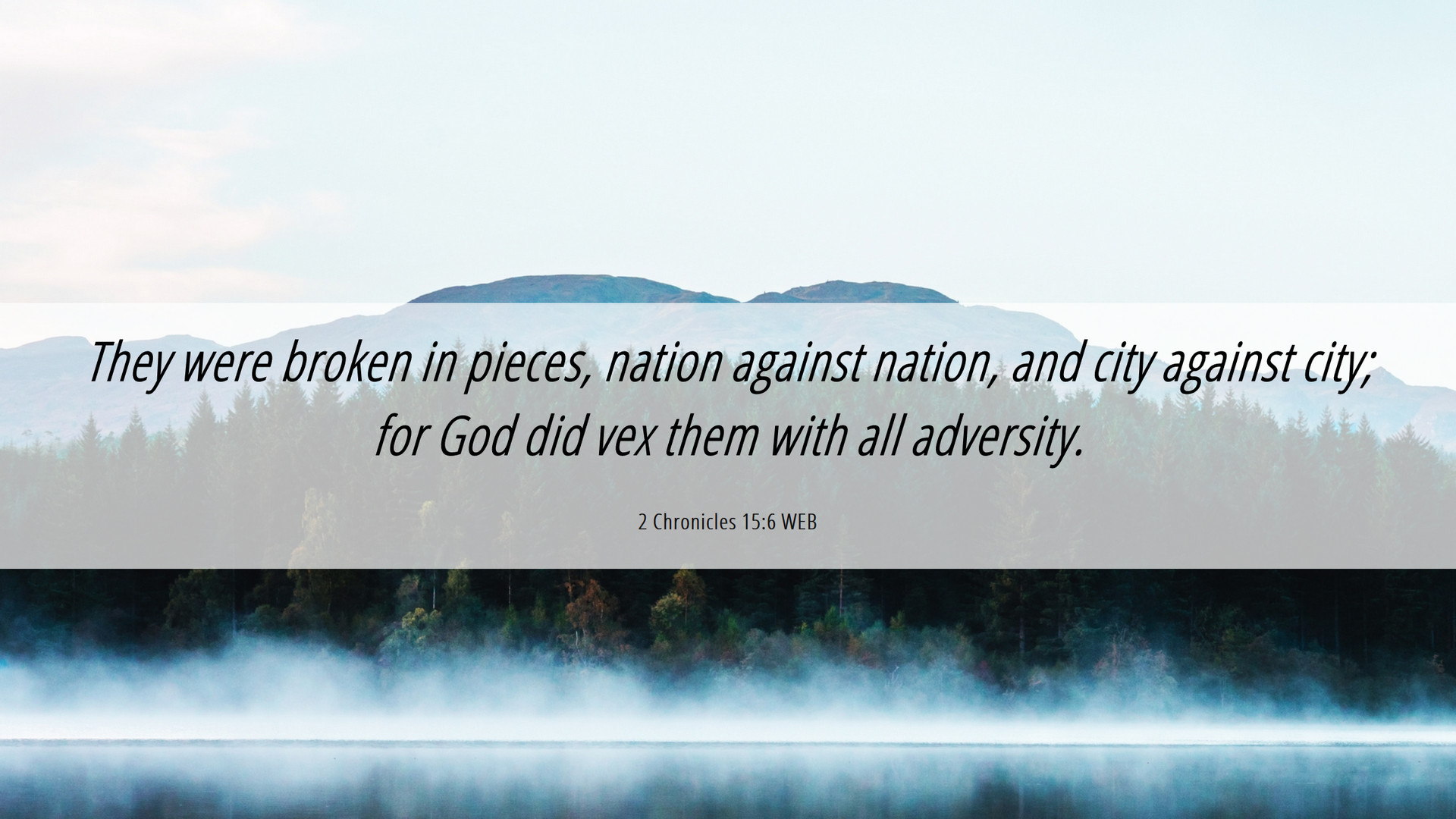 They were broken in pieces, nation against nation, and city against city; for God did vex them with all adversity.

2 Chronicles 15:6 WEB